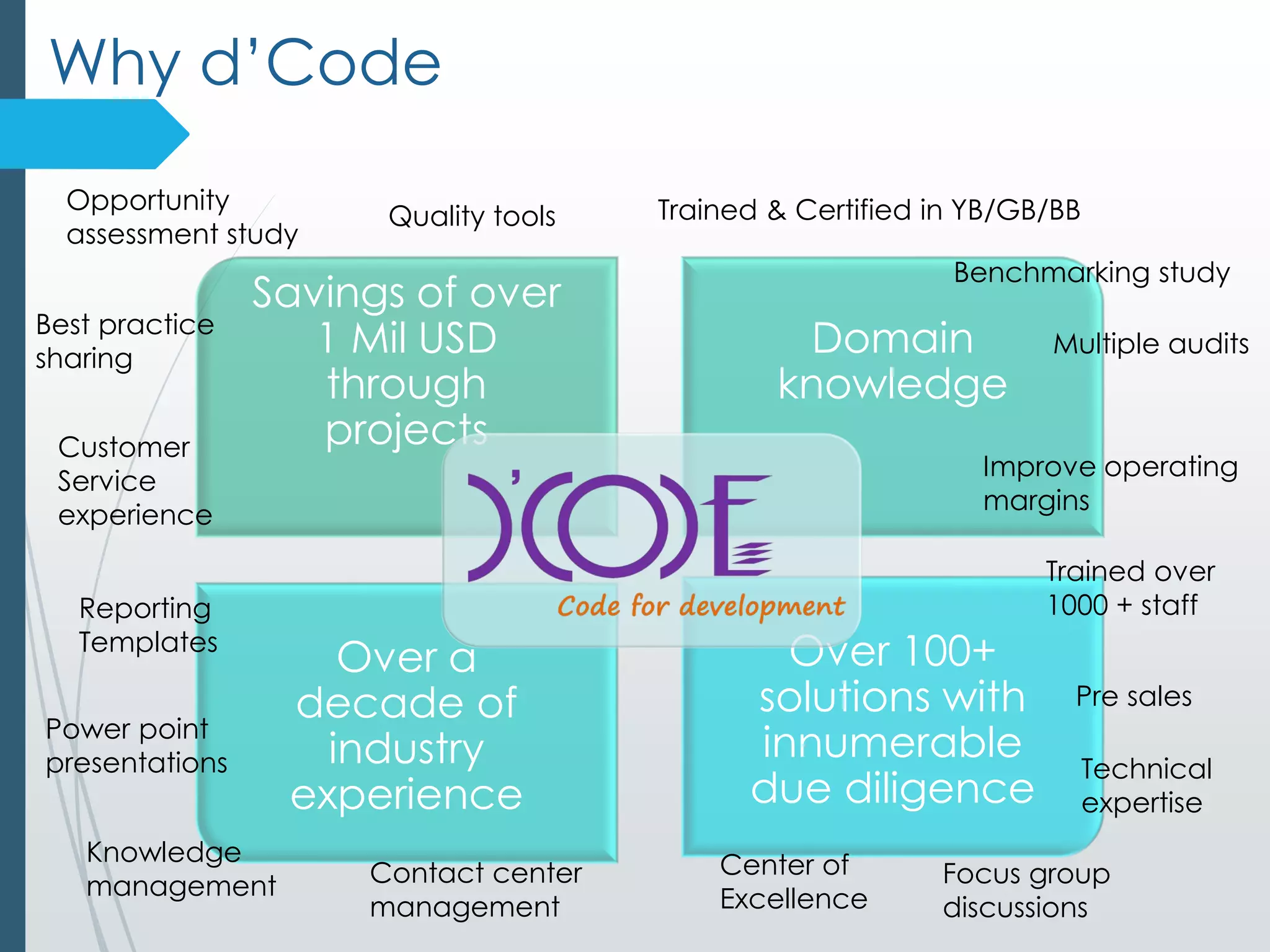 Why d'Code

Opportunity assessment study

Quality tools

Trained & Certified in YB/GB/BB

Benchmarking study

Best practice sharing

Savings of over 1 Mil USD through projects

Domain knowledge

Multiple audits

Customer Service experience

Improve operating margins

D'CODE

Code for development

Trained over 1000 + staff

Reporting Templates

Over a decade of industry experience

Over 100+ solutions with innumerable due diligence

Pre sales

Power point presentations

Technical expertise

Knowledge management

Contact center management

Center of Excellence

Focus group discussions